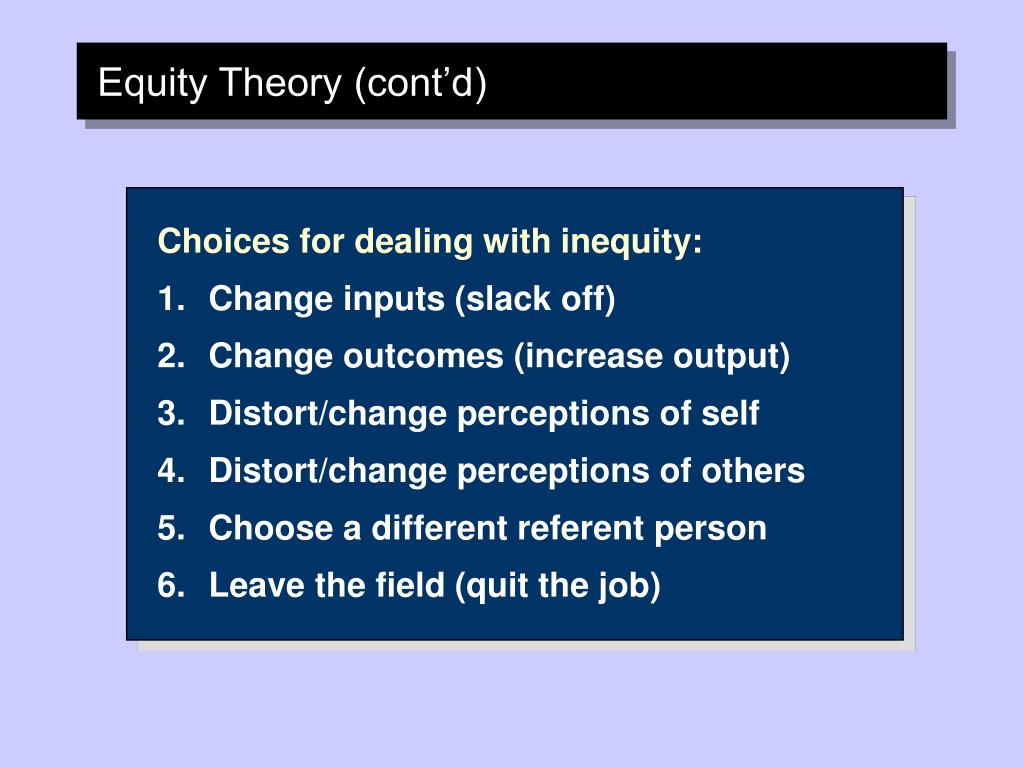 Equity Theory (cont’d)

Choices for dealing with inequity:
1. Change inputs (slack off)
2. Change outcomes (increase output)
3. Distort/change perceptions of self
4. Distort/change perceptions of others
5. Choose a different referent person
6. Leave the field (quit the job)